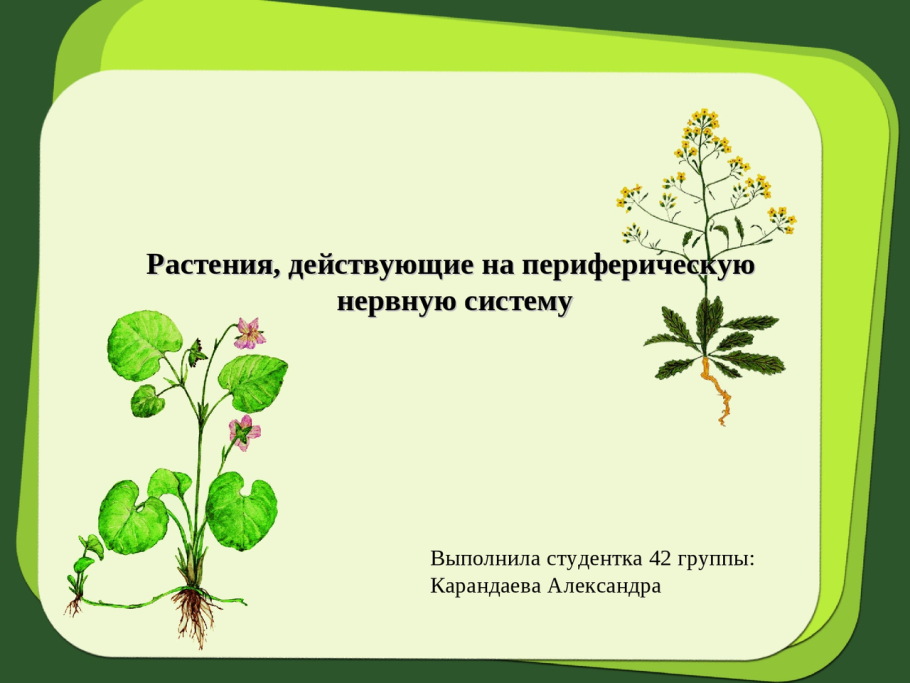 Растения, действующие на периферическую нервную систему

Выполнила студентка 42 группы:
Карандаева Александра